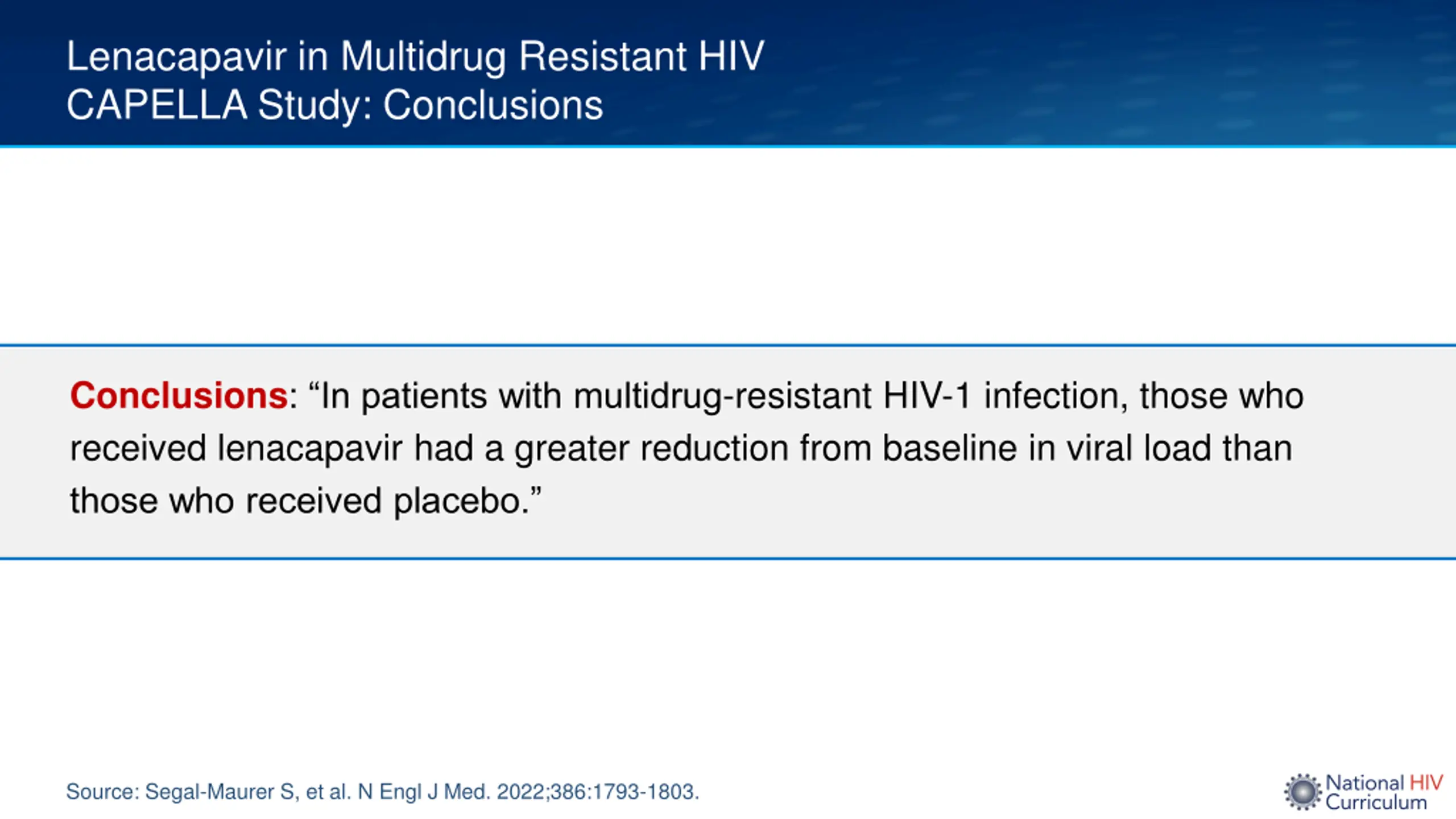 Lenacapavir in Multidrug Resistant HIV
CAPELLA Study: Conclusions

Conclusions: “In patients with multidrug-resistant HIV-1 infection, those who received lenacapavir had a greater reduction from baseline in viral load than those who received placebo.”

Source: Segal-Maurer S, et al. N Engl J Med. 2022;386:1793-1803.

National HIV Curriculum